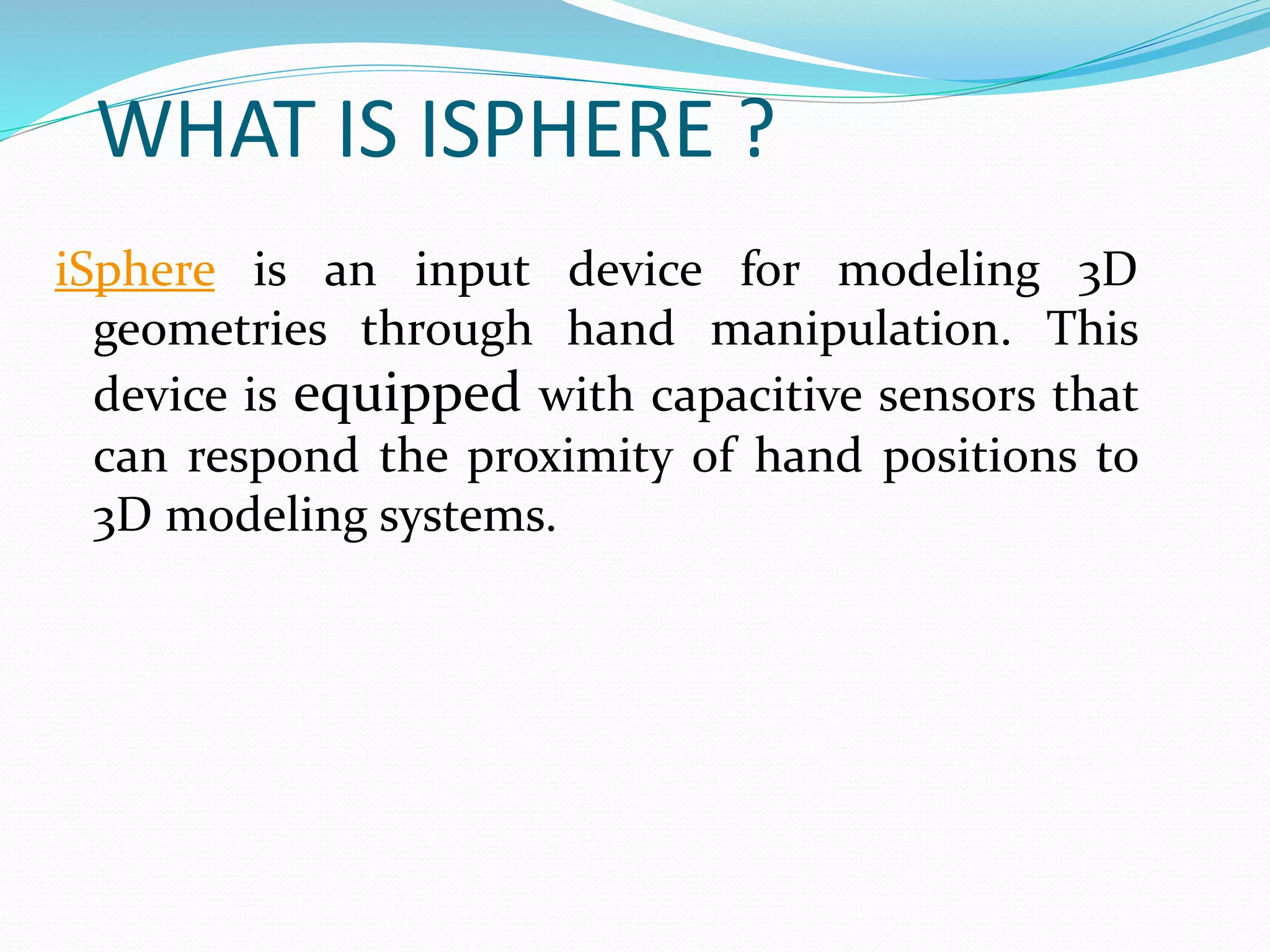 WHAT IS ISPHERE ?

iSphere is an input device for modeling 3D geometries through hand manipulation. This device is equipped with capacitive sensors that can respond the proximity of hand positions to 3D modeling systems.